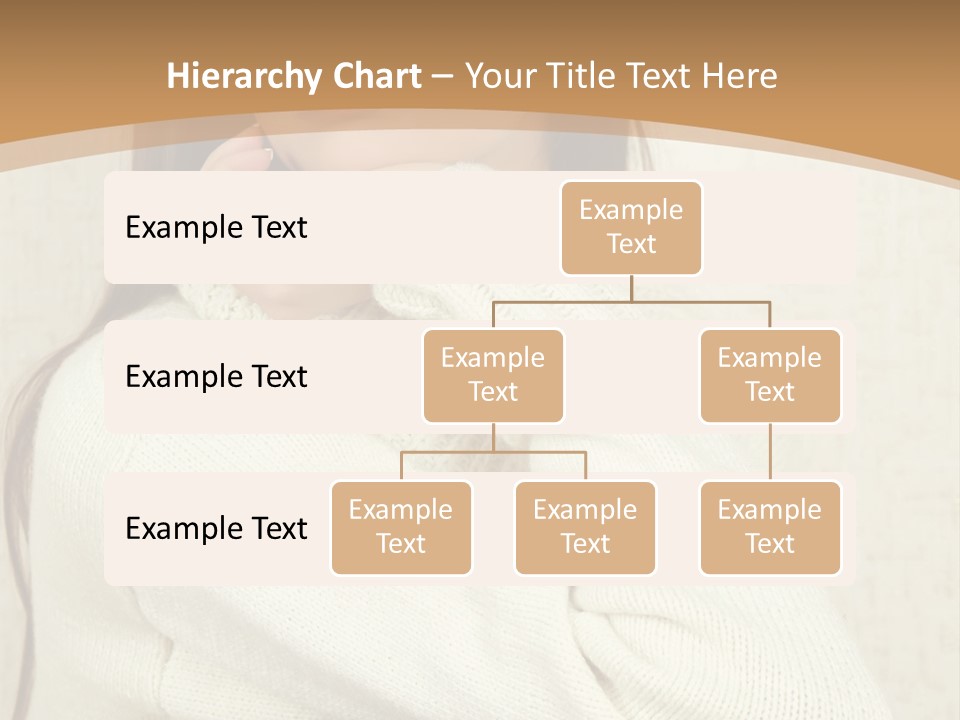 Hierarchy Chart – Your Title Text Here

Example Text

Example Text

Example Text

Example Text

Example Text

Example Text

Example Text

Example Text

Example Text